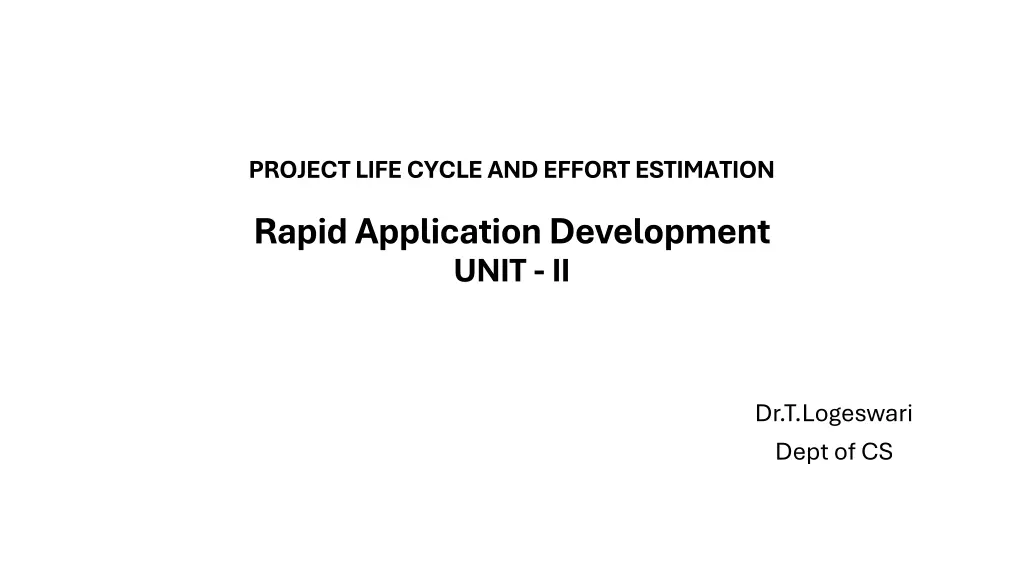 PROJECT LIFE CYCLE AND EFFORT ESTIMATION

Rapid Application Development
UNIT - II

Dr.T.Logeswari
Dept of CS